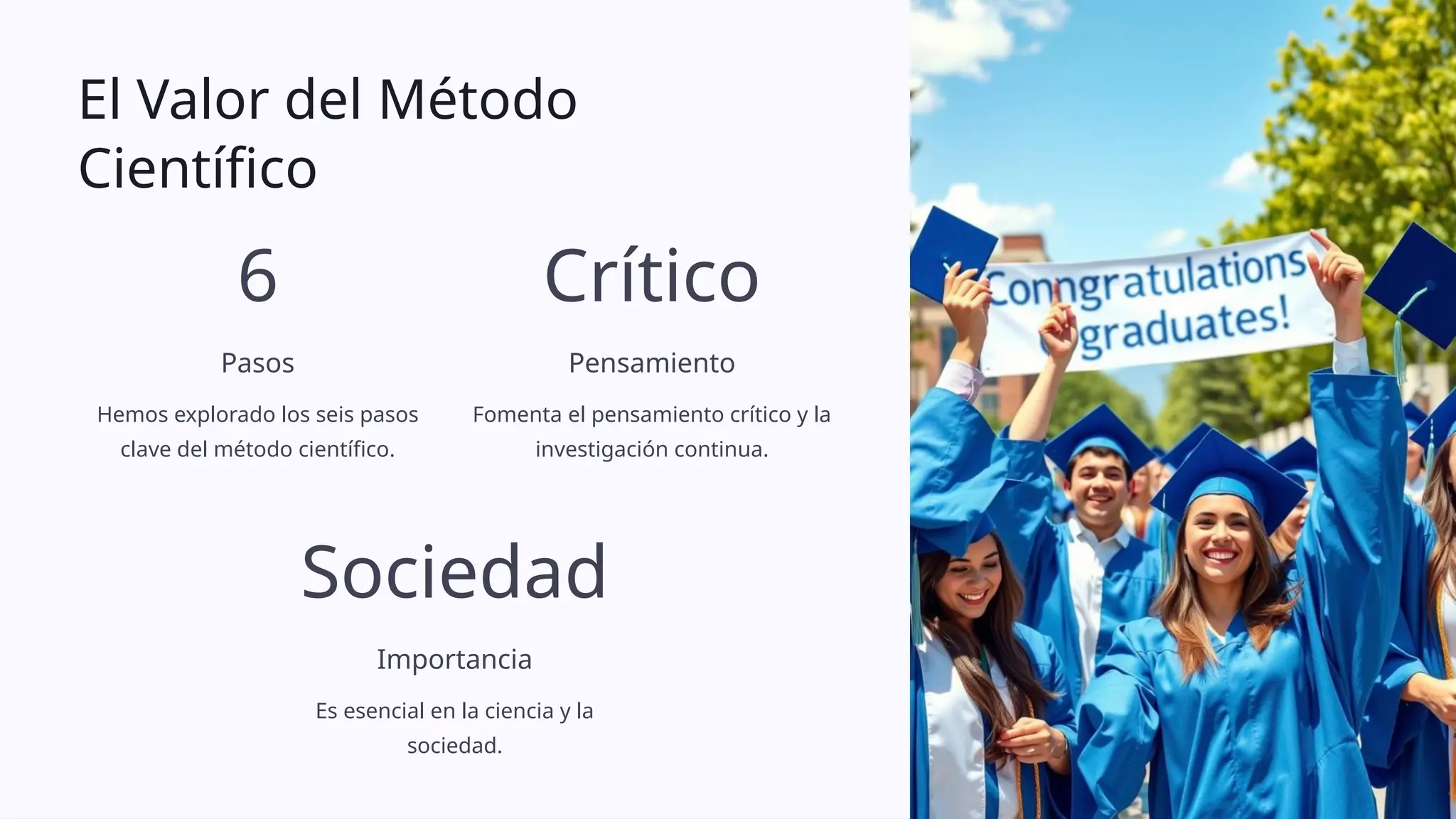 El Valor del Método Científico

6

Pasos

Hemos explorado los seis pasos clave del método científico.

Crítico

Pensamiento

Fomenta el pensamiento crítico y la investigación continua.

Sociedad

Importancia

Es esencial en la ciencia y la sociedad.

Conngratulations
graduates!